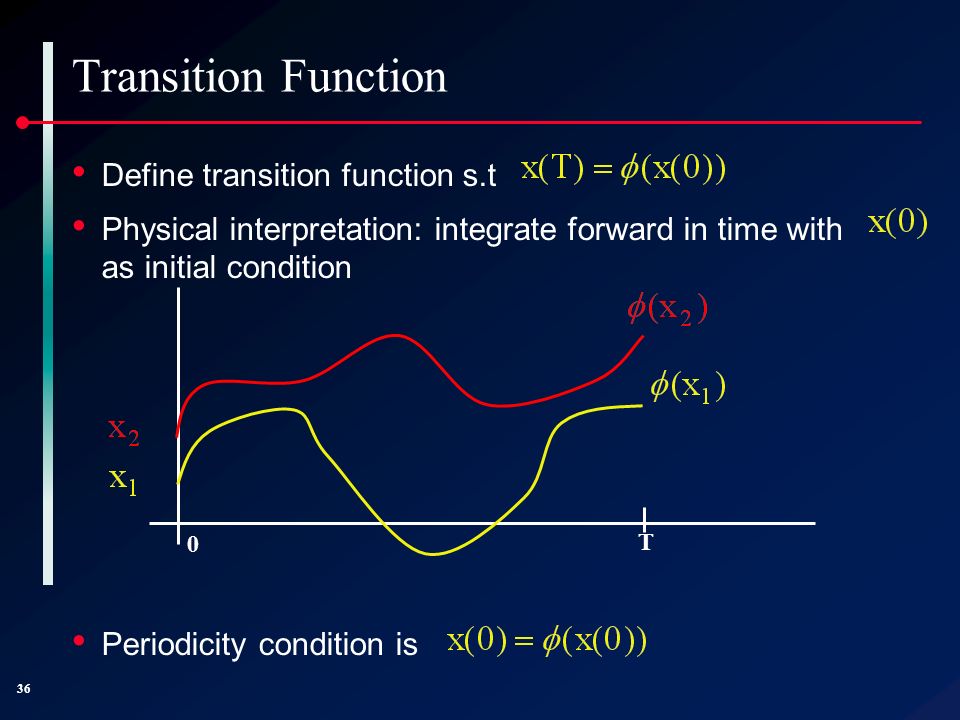 Transition Function

• Define transition function s.t $x(T) = \phi(x(0))$

• Physical interpretation: integrate forward in time with $x(0)$ as initial condition

$\phi(x_2)$

$\phi(x_1)$

$x_2$

$x_1$

0

T

• Periodicity condition is $x(0) = \phi(x(0))$

36